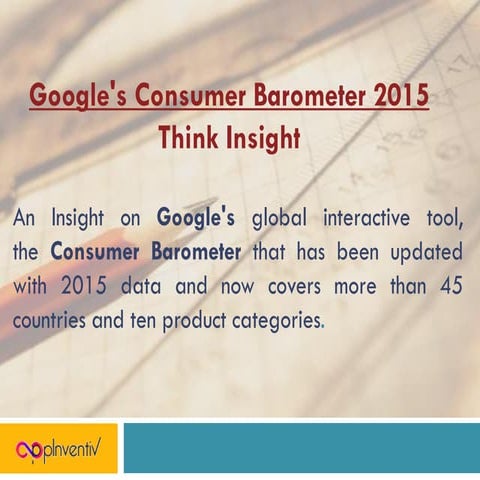 Google's Consumer Barometer 2015
Think Insight

An Insight on Google's global interactive tool, the Consumer Barometer that has been updated with 2015 data and now covers more than 45 countries and ten product categories.

pInventiv